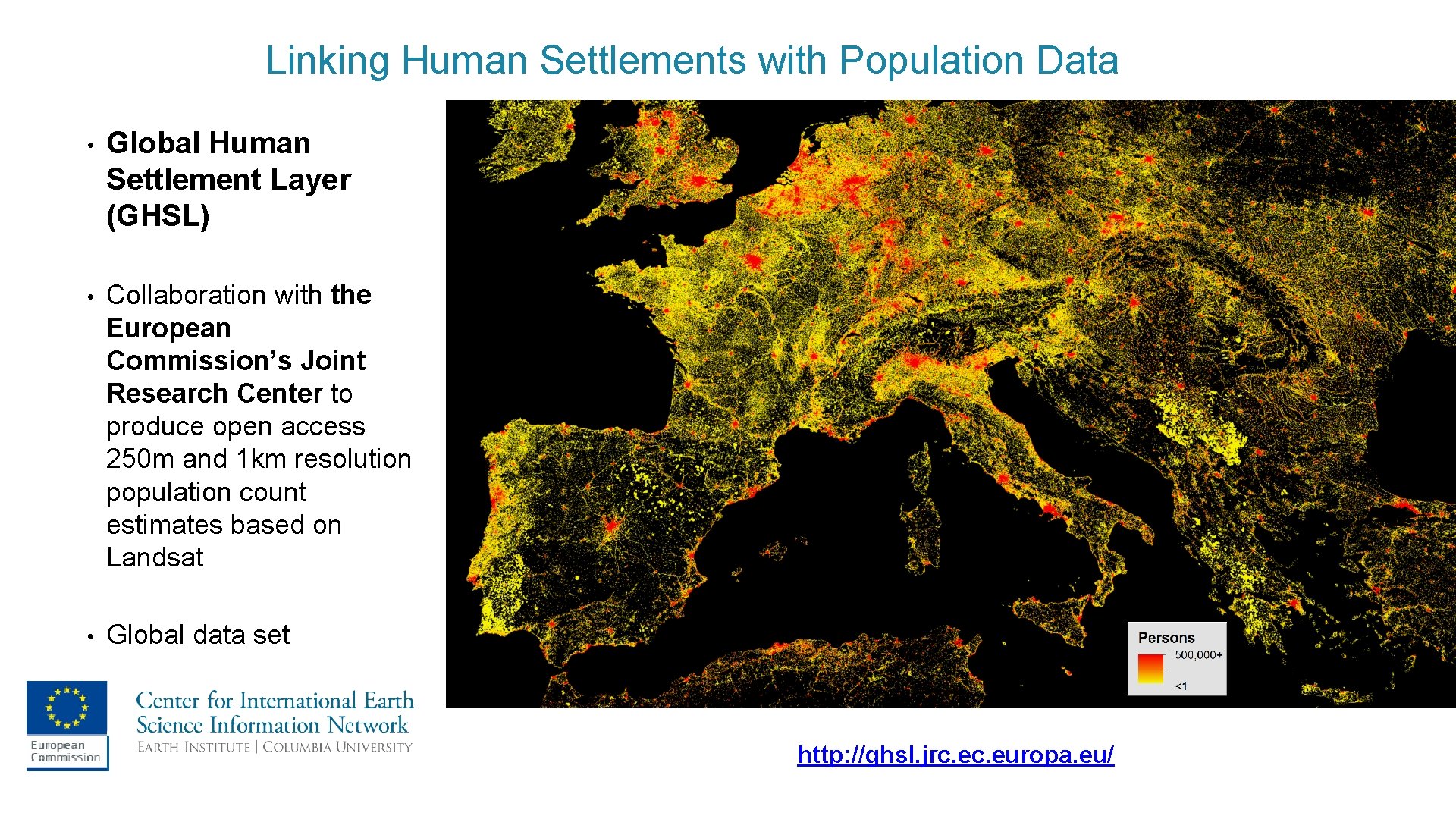 Linking Human Settlements with Population Data

• Global Human Settlement Layer (GHSL)

• Collaboration with the European Commission's Joint Research Center to produce open access 250m and 1km resolution population count estimates based on Landsat

• Global data set

Persons
500,000+
<1

European Commission

Center for International Earth Science Information Network
EARTH INSTITUTE | COLUMBIA UNIVERSITY

http://ghsl.jrc.ec.europa.eu/